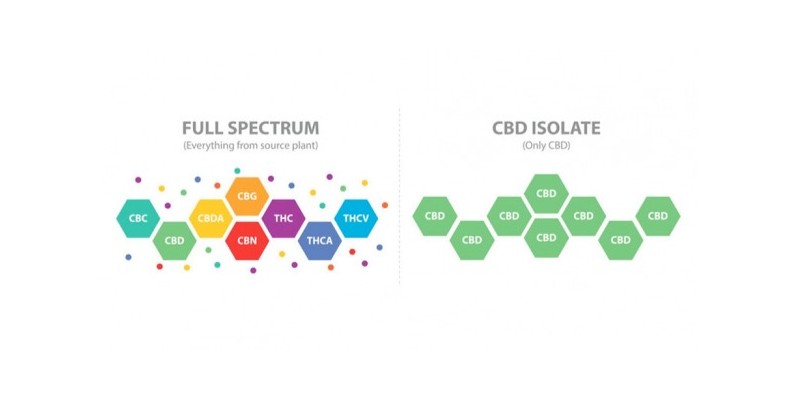 FULL SPECTRUM
(Everything from source plant)

CBC
CBD
CBDA
CBG
CBN
THC
THCA
THCV

CBD ISOLATE
(Only CBD)

CBD
CBD
CBD
CBD
CBD
CBD
CBD
CBD